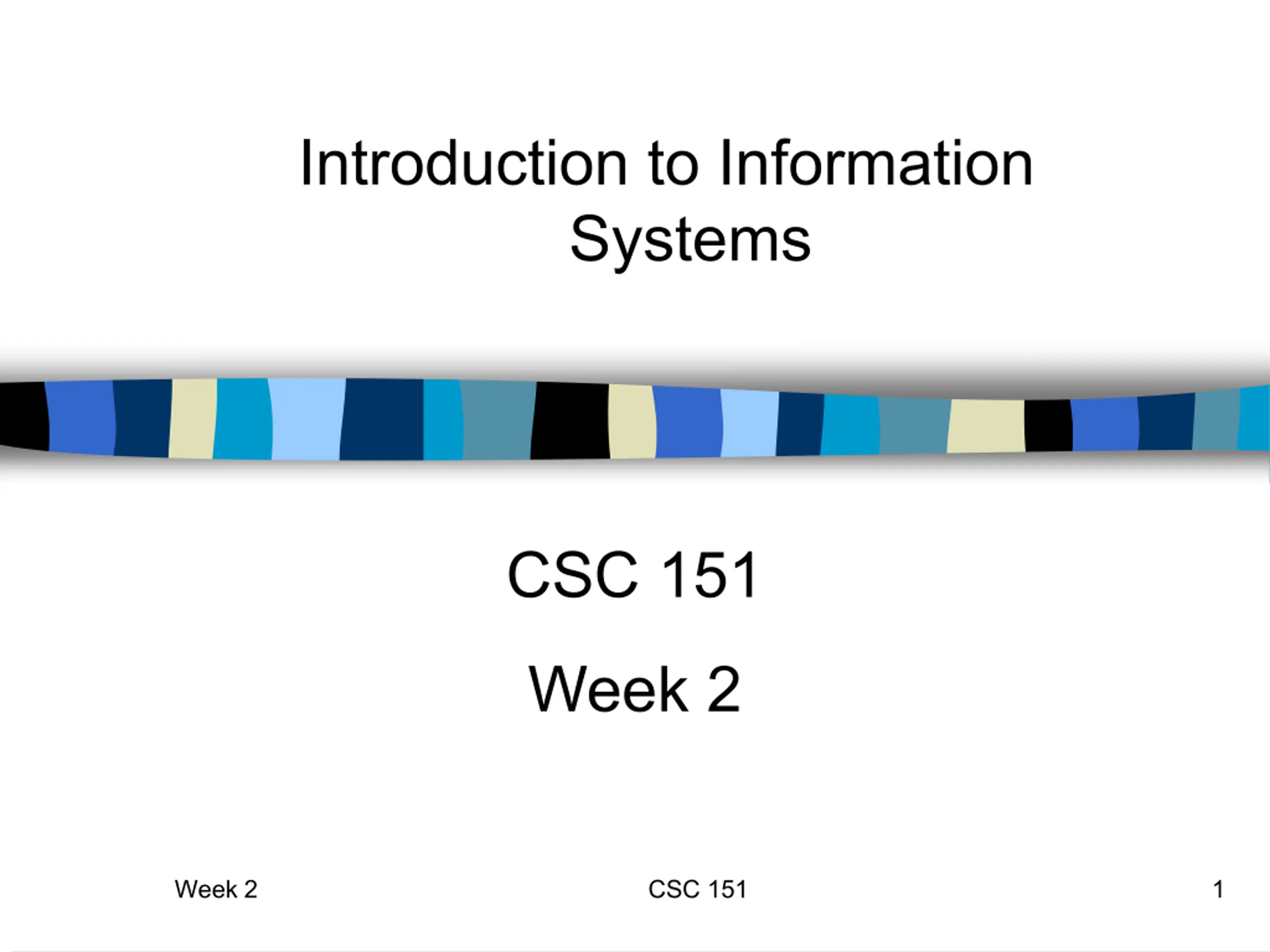 Introduction to Information Systems

CSC 151

Week 2

Week 2

CSC 151

1